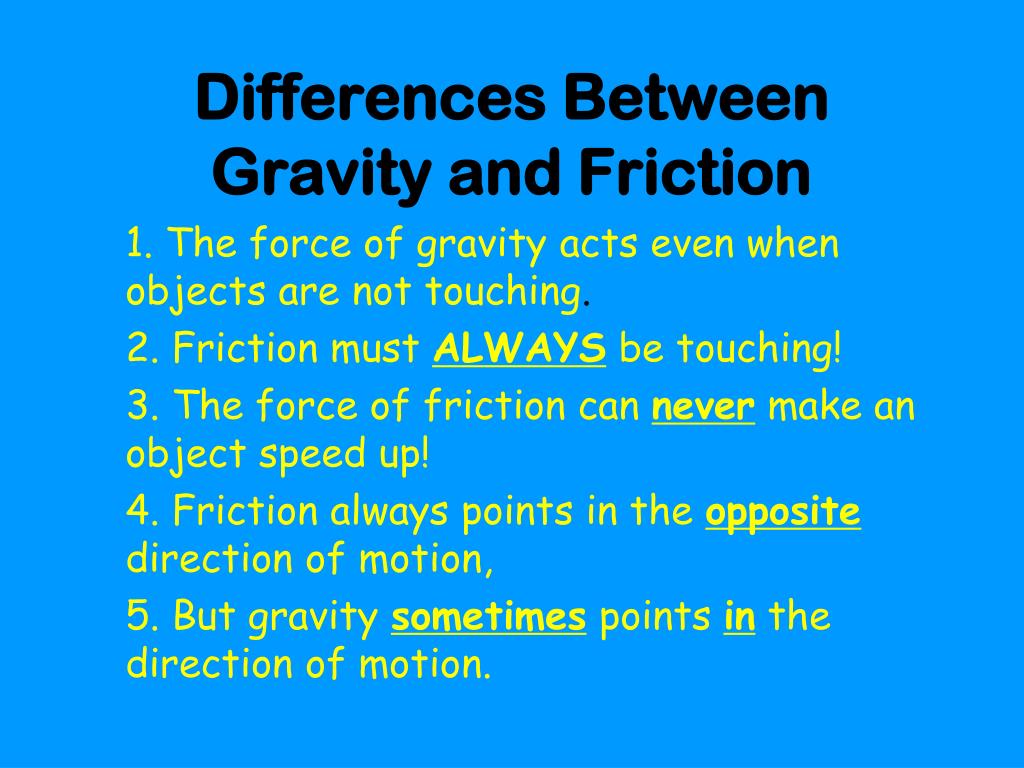 Differences Between Gravity and Friction

1. The force of gravity acts even when objects are not touching.

2. Friction must ALWAYS be touching!

3. The force of friction can never make an object speed up!

4. Friction always points in the opposite direction of motion,

5. But gravity sometimes points in the direction of motion.